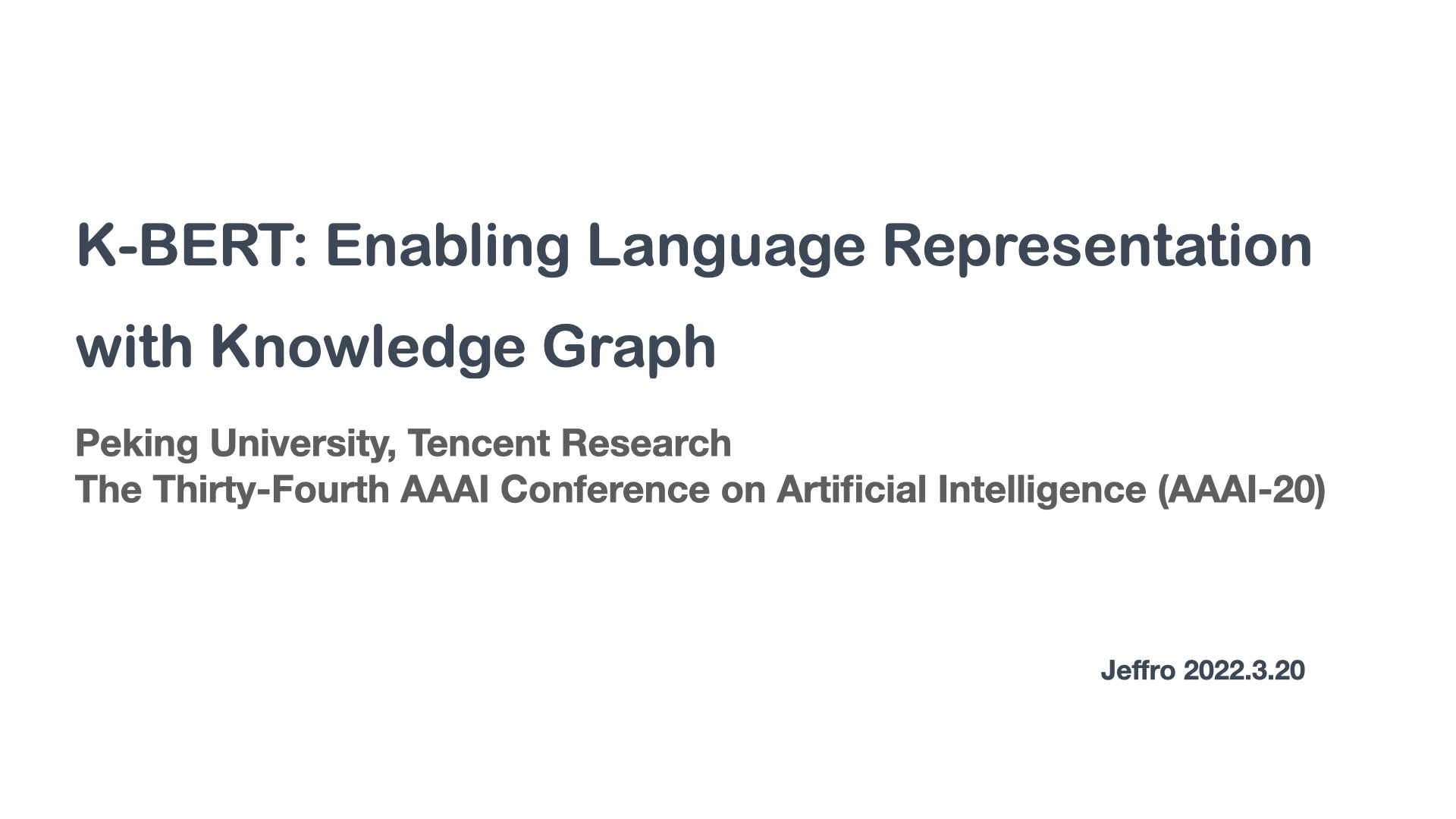 K-BERT: Enabling Language Representation with Knowledge Graph

Peking University, Tencent Research
The Thirty-Fourth AAAI Conference on Artificial Intelligence (AAAI-20)

Jeffro 2022.3.20